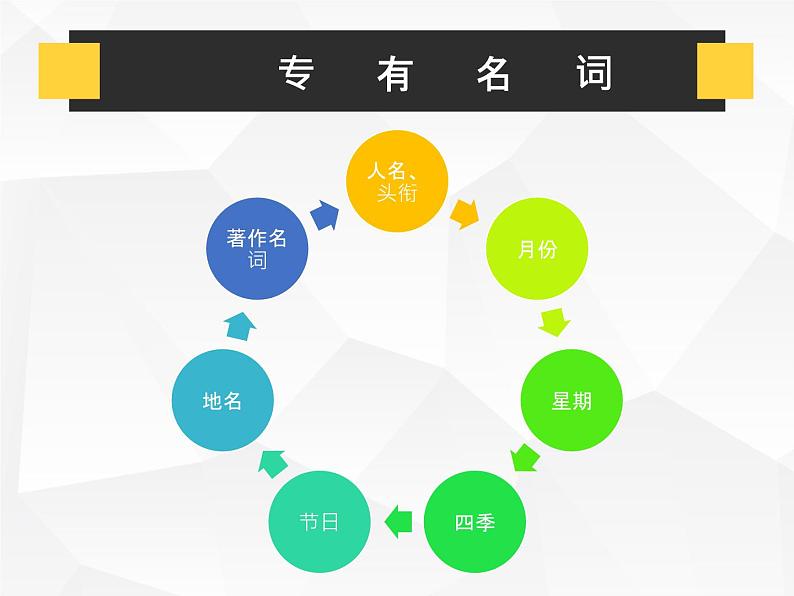 专 有 名 词

人名、头衔

月份

星期

四季

节日

地名

著作名词